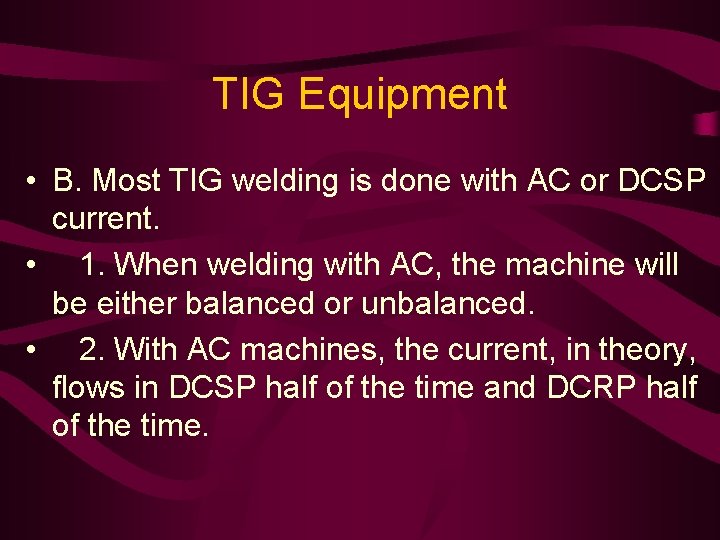 TIG Equipment

• B. Most TIG welding is done with AC or DCSP current.

• 1. When welding with AC, the machine will be either balanced or unbalanced.

• 2. With AC machines, the current, in theory, flows in DCSP half of the time and DCRP half of the time.